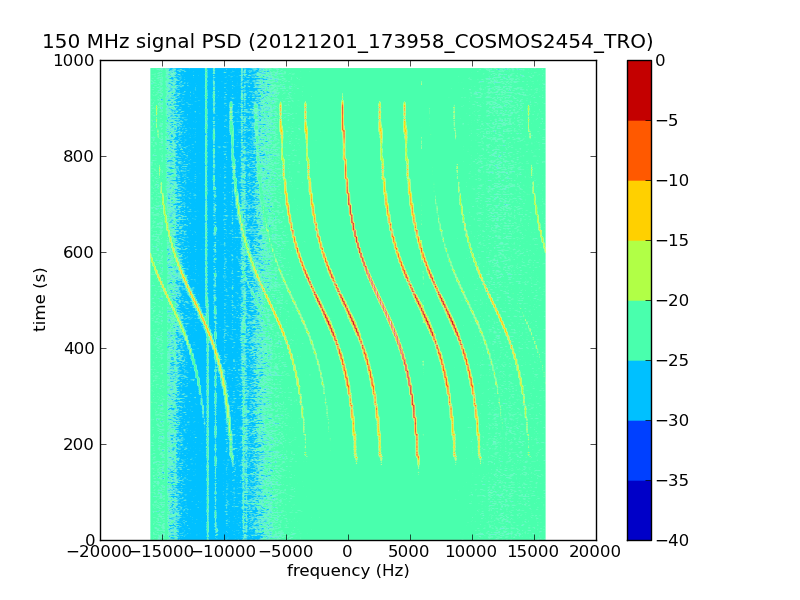 150 MHz signal PSD (20121201_173958_COSMOS2454_TRO)

1000
800
600
400
200
0

time (s)

−20000 −15000 −10000 −5000 0 5000 10000 15000 20000
frequency (Hz)

0
−5
−10
−15
−20
−25
−30
−35
−40